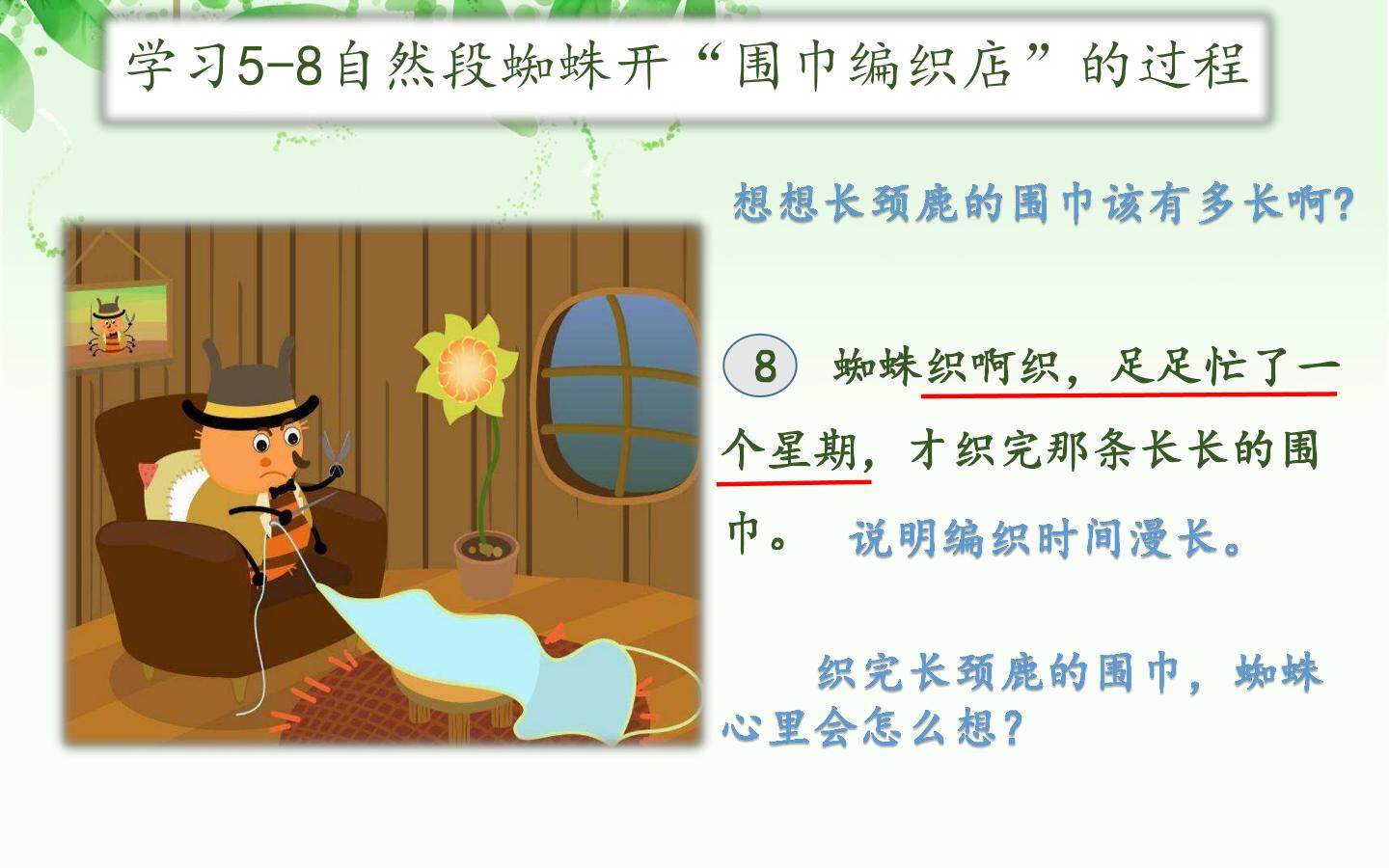 学习5-8自然段蜘蛛开“围巾编织店”的过程

想想长颈鹿的围巾该有多长啊?

8 蜘蛛织啊织，足足忙了一个星期，才织完那条长长的围巾。 说明编织时间漫长。

织完长颈鹿的围巾，蜘蛛心里会怎么想?